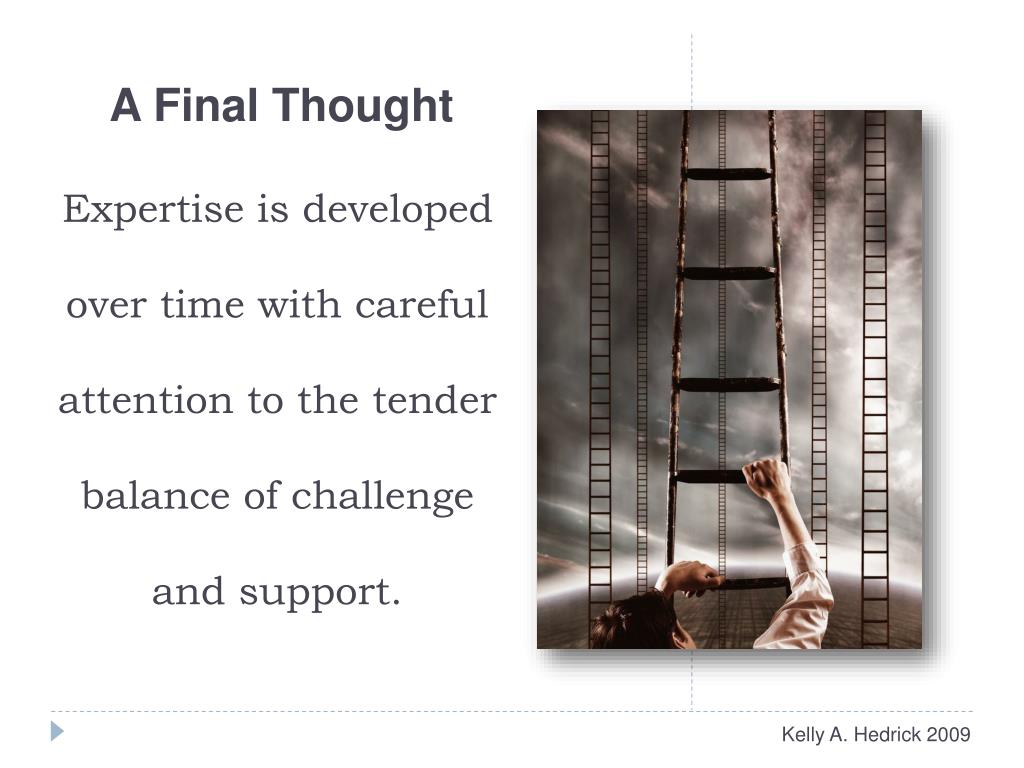 A Final Thought

Expertise is developed over time with careful attention to the tender balance of challenge and support.

Kelly A. Hedrick 2009